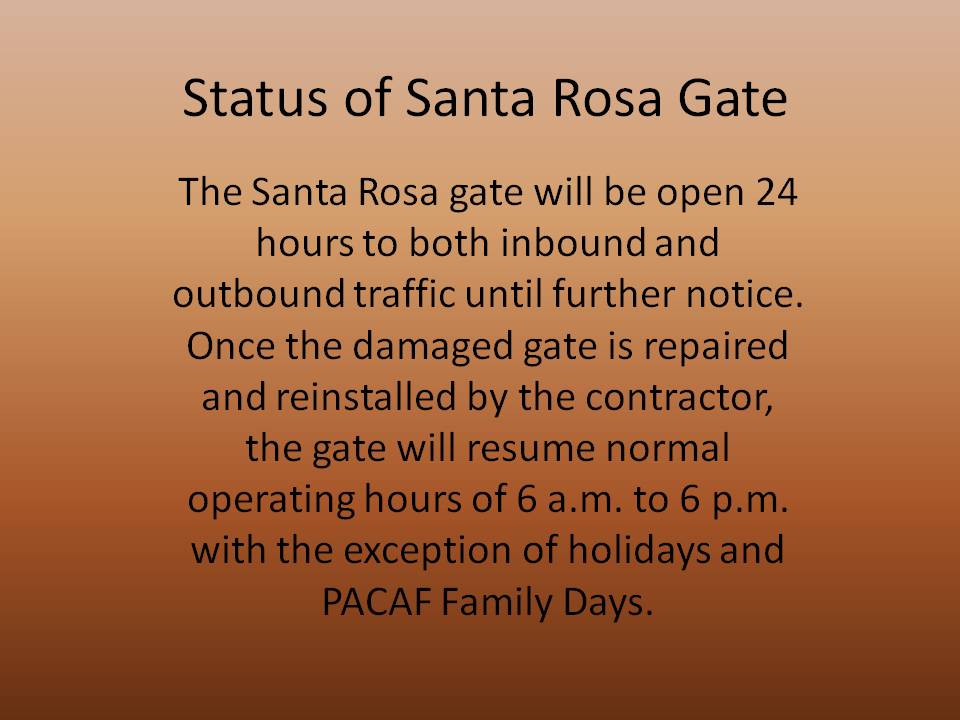 Status of Santa Rosa Gate

The Santa Rosa gate will be open 24 hours to both inbound and outbound traffic until further notice. Once the damaged gate is repaired and reinstalled by the contractor, the gate will resume normal operating hours of 6 a.m. to 6 p.m. with the exception of holidays and PACAF Family Days.